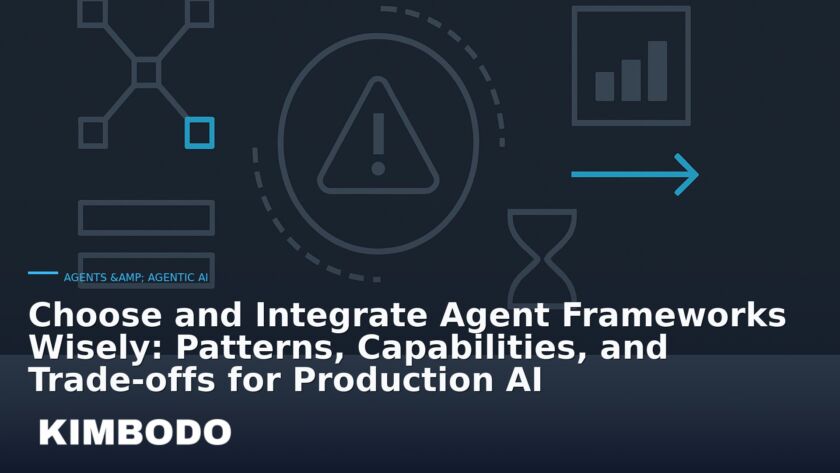 AGENTS &AMP; AGENTIC AI

Choose and Integrate Agent Frameworks Wisely: Patterns, Capabilities, and Trade-offs for Production AI

KIMBODO